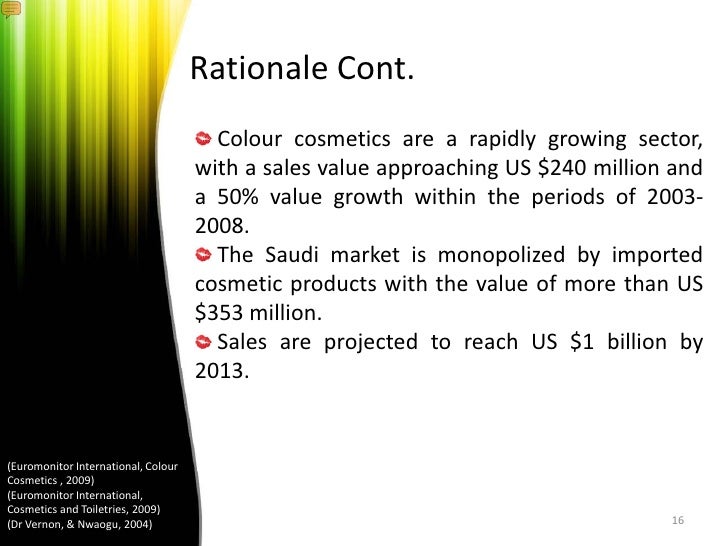 Rationale Cont.

Colour cosmetics are a rapidly growing sector, with a sales value approaching US \$240 million and a 50% value growth within the periods of 2003-2008.

The Saudi market is monopolized by imported cosmetic products with the value of more than US \$353 million.

Sales are projected to reach US \$1 billion by 2013.

(Euromonitor International, Colour Cosmetics , 2009)
(Euromonitor International, Cosmetics and Toiletries, 2009)
(Dr Vernon, & Nwaogu, 2004)

16